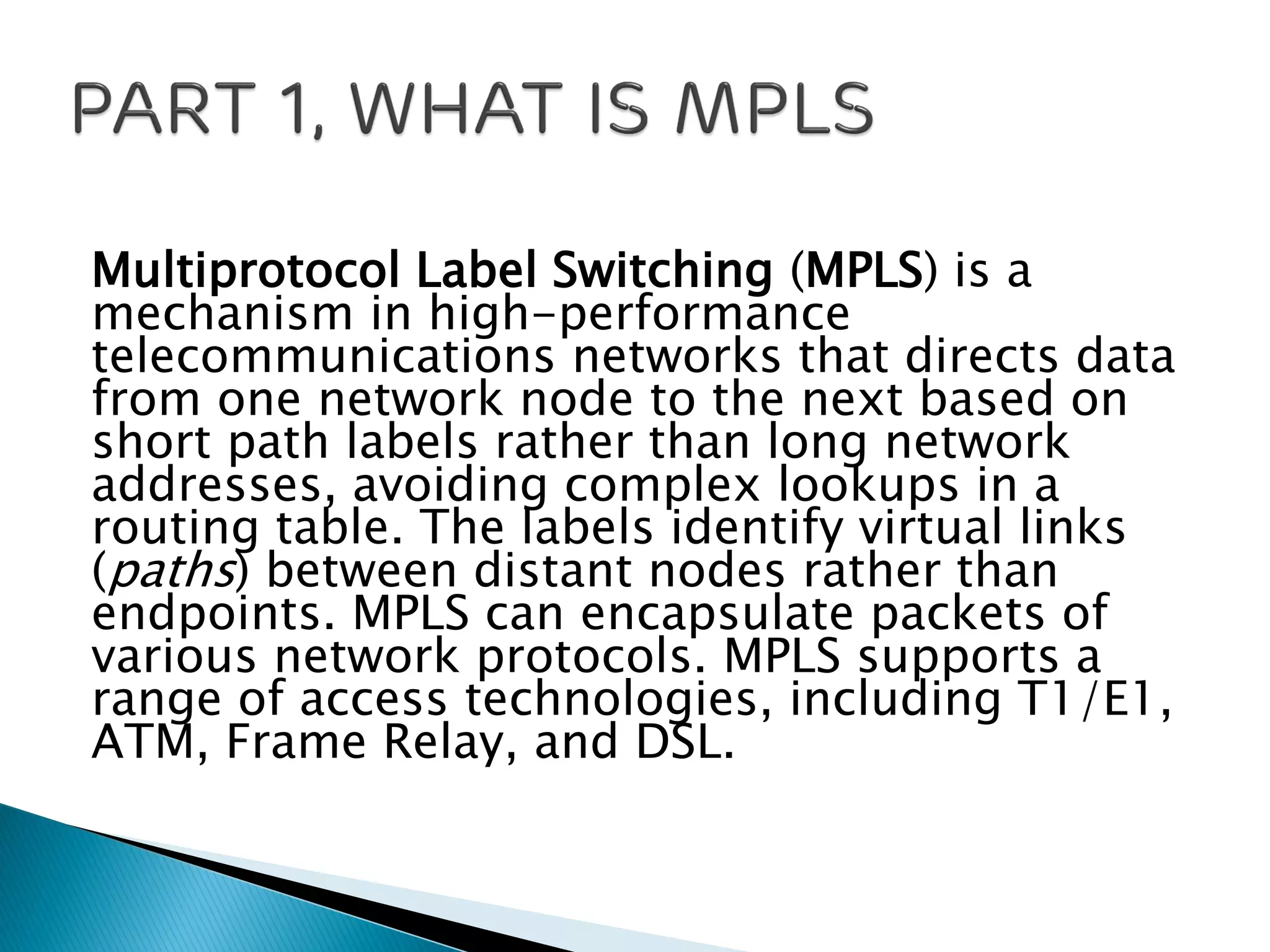 PART 1, WHAT IS MPLS

Multiprotocol Label Switching (MPLS) is a mechanism in high-performance telecommunications networks that directs data from one network node to the next based on short path labels rather than long network addresses, avoiding complex lookups in a routing table. The labels identify virtual links (paths) between distant nodes rather than endpoints. MPLS can encapsulate packets of various network protocols. MPLS supports a range of access technologies, including T1/E1, ATM, Frame Relay, and DSL.